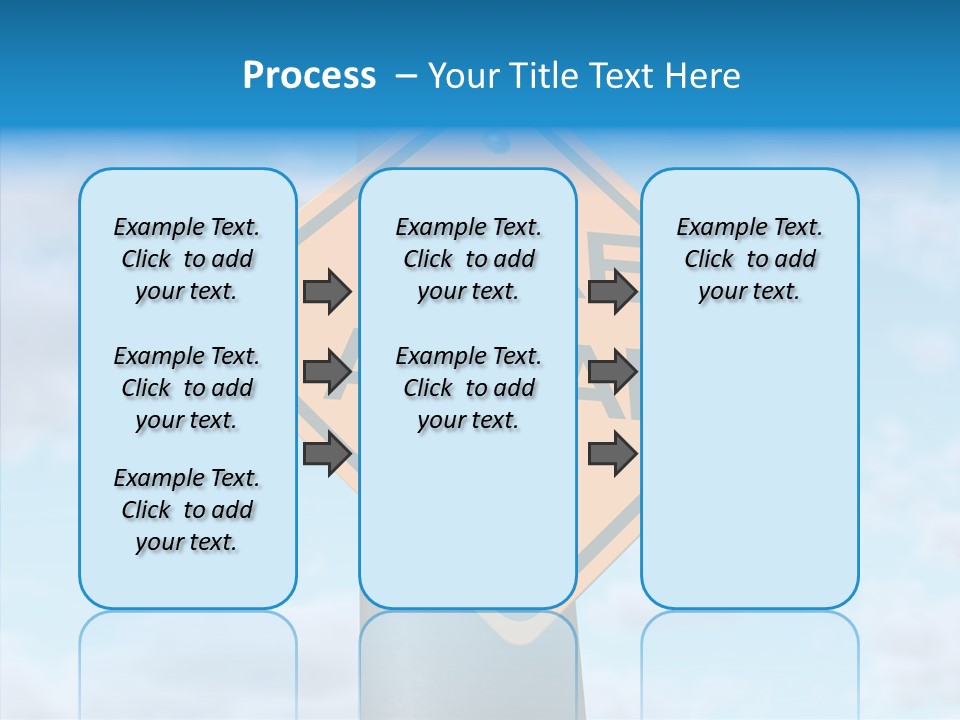 Process – Your Title Text Here

Example Text. Click to add your text.

Example Text. Click to add your text.

Example Text. Click to add your text.

Example Text. Click to add your text.

Example Text. Click to add your text.

Example Text. Click to add your text.